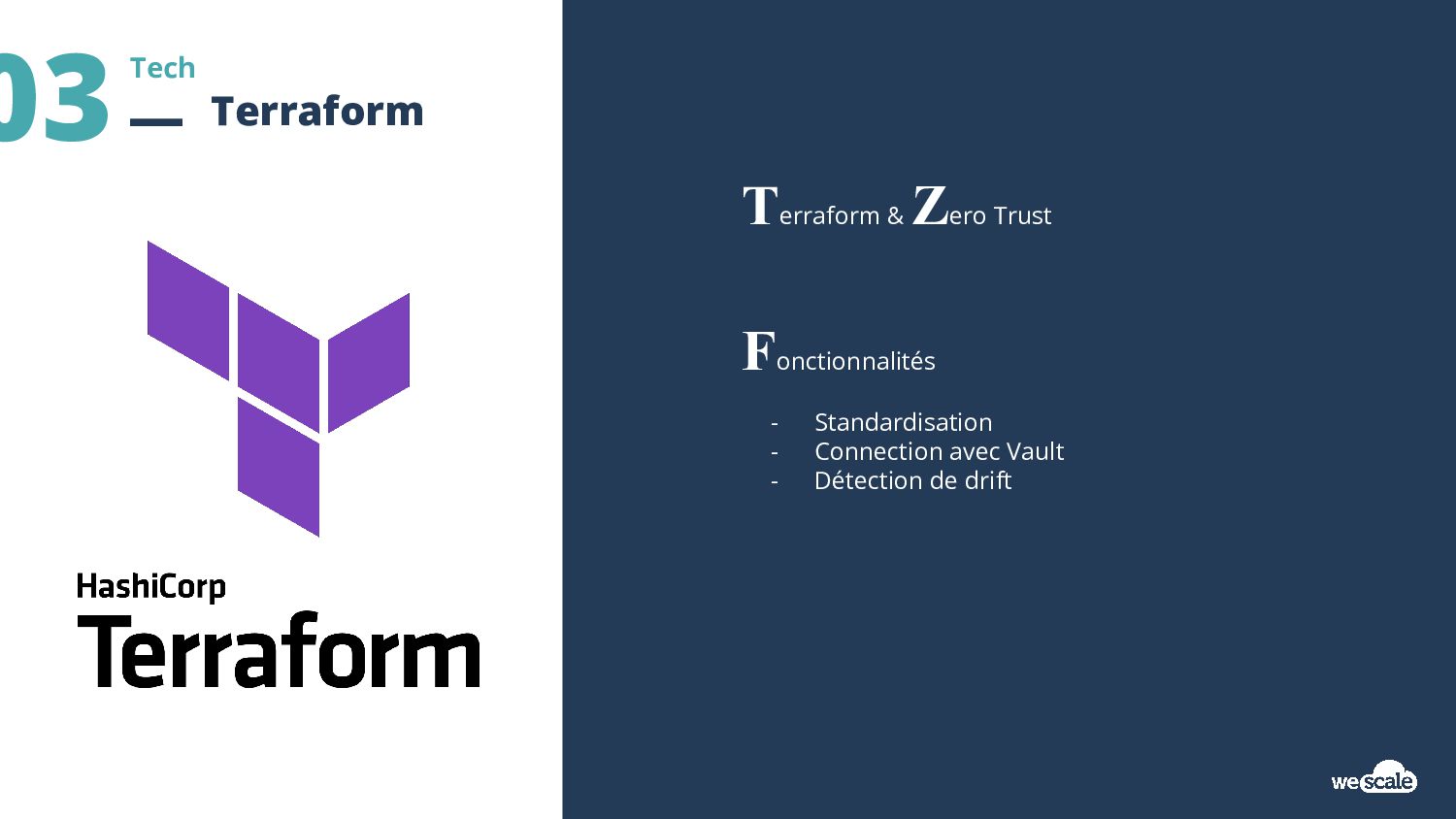 03 Tech
Terraform

HashiCorp
Terraform

Terraform & Zero Trust

Fonctionnalités

- Standardisation
- Connection avec Vault
- Détection de drift

wescale